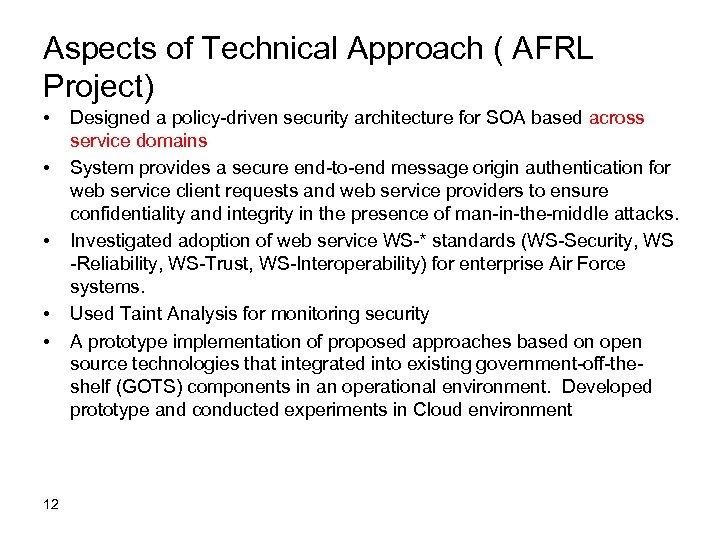 Aspects of Technical Approach ( AFRL Project)

• Designed a policy-driven security architecture for SOA based across service domains

• System provides a secure end-to-end message origin authentication for web service client requests and web service providers to ensure confidentiality and integrity in the presence of man-in-the-middle attacks.

• Investigated adoption of web service WS-* standards (WS-Security, WS -Reliability, WS-Trust, WS-Interoperability) for enterprise Air Force systems.

• Used Taint Analysis for monitoring security

• A prototype implementation of proposed approaches based on open source technologies that integrated into existing government-off-the-shelf (GOTS) components in an operational environment. Developed prototype and conducted experiments in Cloud environment

12